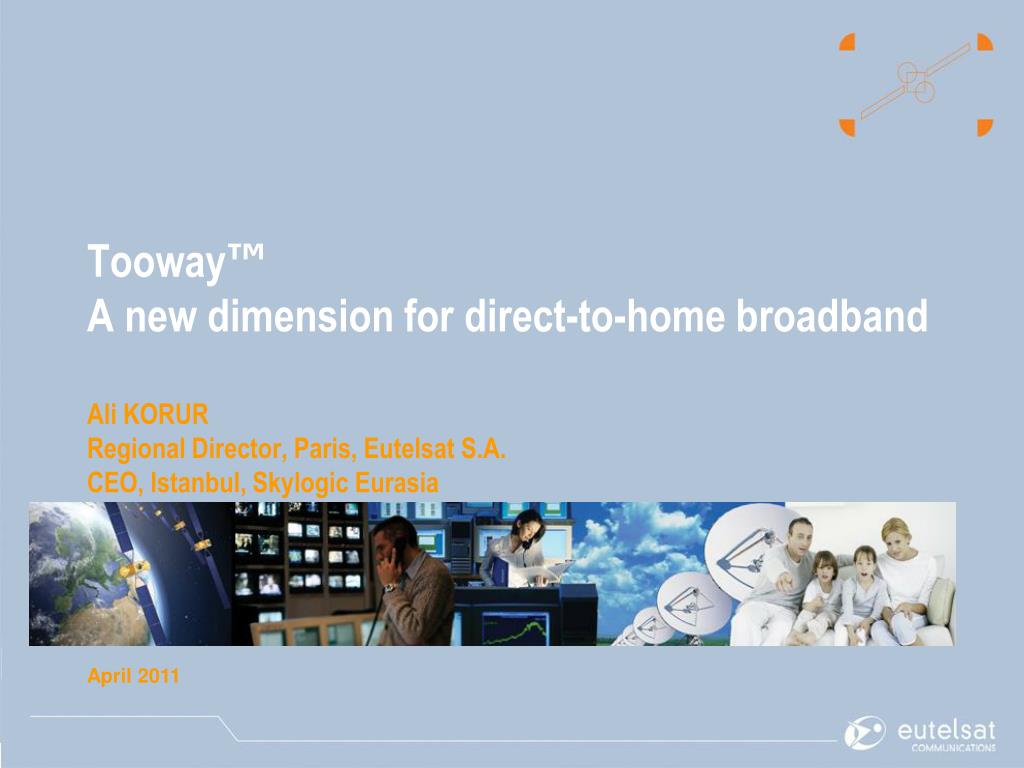 Tooway™
A new dimension for direct-to-home broadband

Ali KORUR
Regional Director, Paris, Eutelsat S.A.
CEO, Istanbul, Skylogic Eurasia

April 2011

eutelsat
COMMUNICATIONS